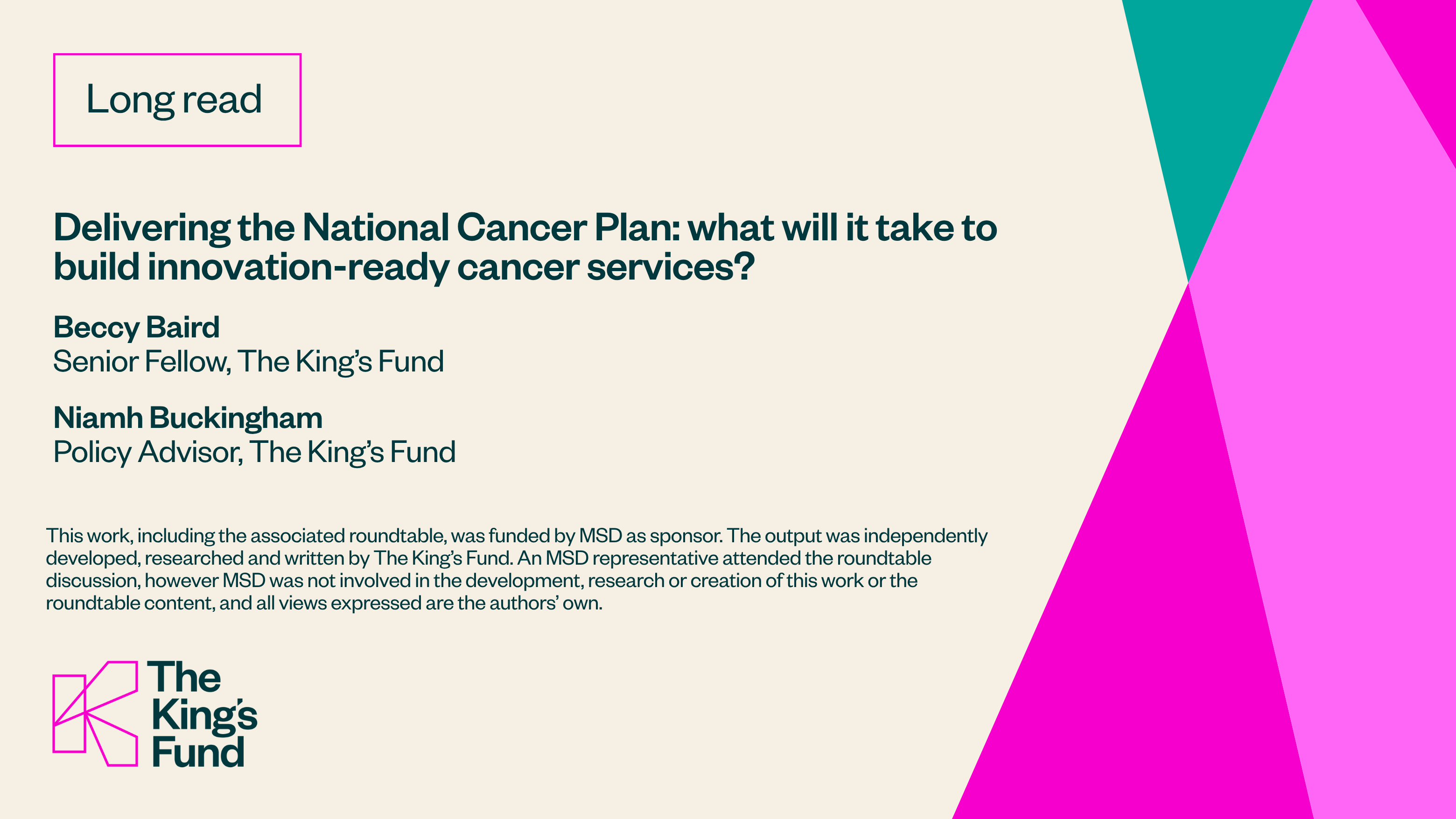 Long read

Delivering the National Cancer Plan: what will it take to build innovation-ready cancer services?

Beccy Baird
Senior Fellow, The King's Fund

Niamh Buckingham
Policy Advisor, The King's Fund

This work, including the associated roundtable, was funded by MSD as sponsor. The output was independently developed, researched and written by The King's Fund. An MSD representative attended the roundtable discussion, however MSD was not involved in the development, research or creation of this work or the roundtable content, and all views expressed are the authors' own.

The King's Fund